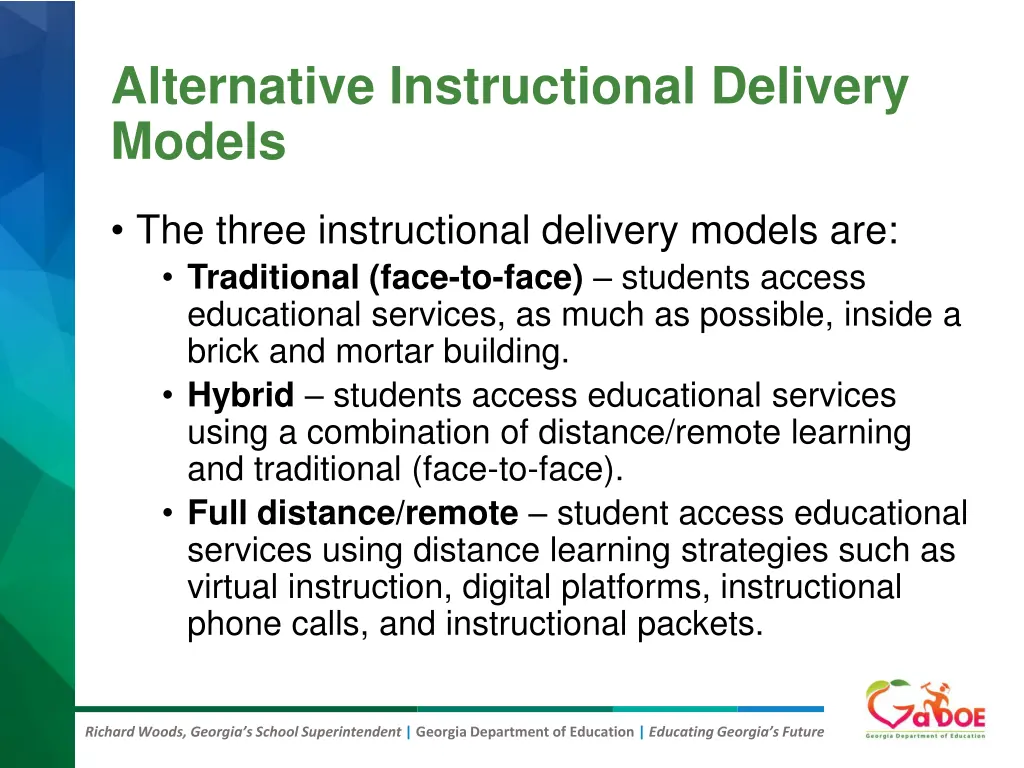 Alternative Instructional Delivery Models

• The three instructional delivery models are:
  • Traditional (face-to-face) – students access educational services, as much as possible, inside a brick and mortar building.
  • Hybrid – students access educational services using a combination of distance/remote learning and traditional (face-to-face).
  • Full distance/remote – student access educational services using distance learning strategies such as virtual instruction, digital platforms, instructional phone calls, and instructional packets.

Richard Woods, Georgia's School Superintendent | Georgia Department of Education | Educating Georgia's Future

GaDOE
Georgia Department of Education